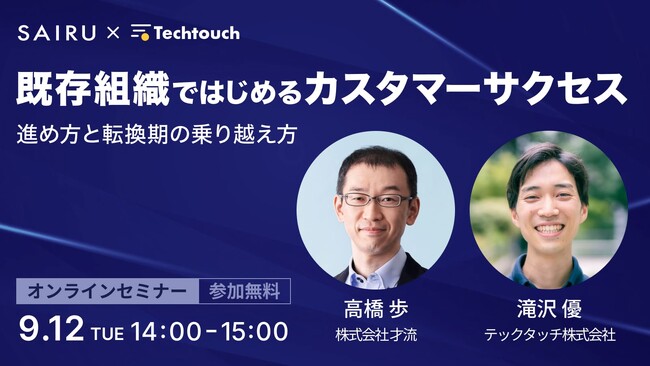 SAIRU × Techtouch

既存組織ではじめるカスタマーサクセス

進め方と転換期の乗り越え方

オンラインセミナー 参加無料

9.12 TUE 14:00-15:00

高橋 歩
株式会社才流

滝沢 優
テックタッチ株式会社